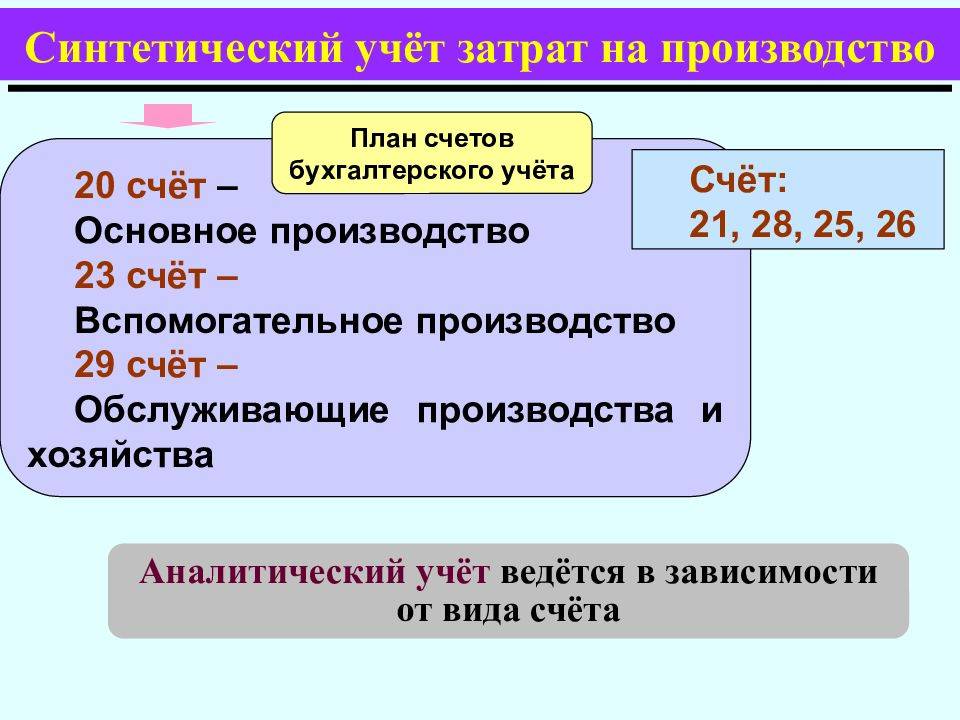 Синтетический учёт затрат на производство

План счетов бухгалтерского учёта

20 счёт –
Основное производство
23 счёт –
Вспомогательное производство
29 счёт –
Обслуживающие производства и хозяйства

Счёт:
21, 28, 25, 26

Аналитический учёт ведётся в зависимости от вида счёта